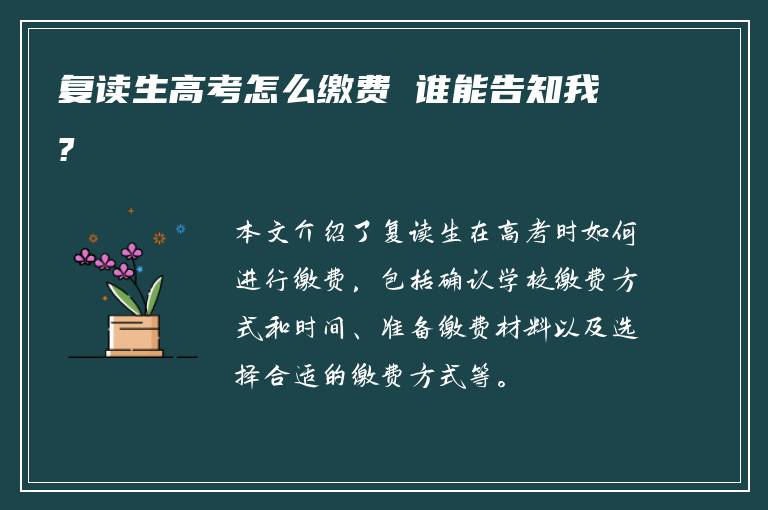 复读生高考怎么缴费 谁能告知我？

本文介绍了复读生在高考时如何进行缴费，包括确认学校缴费方式和时间、准备缴费材料以及选择合适的缴费方式等。